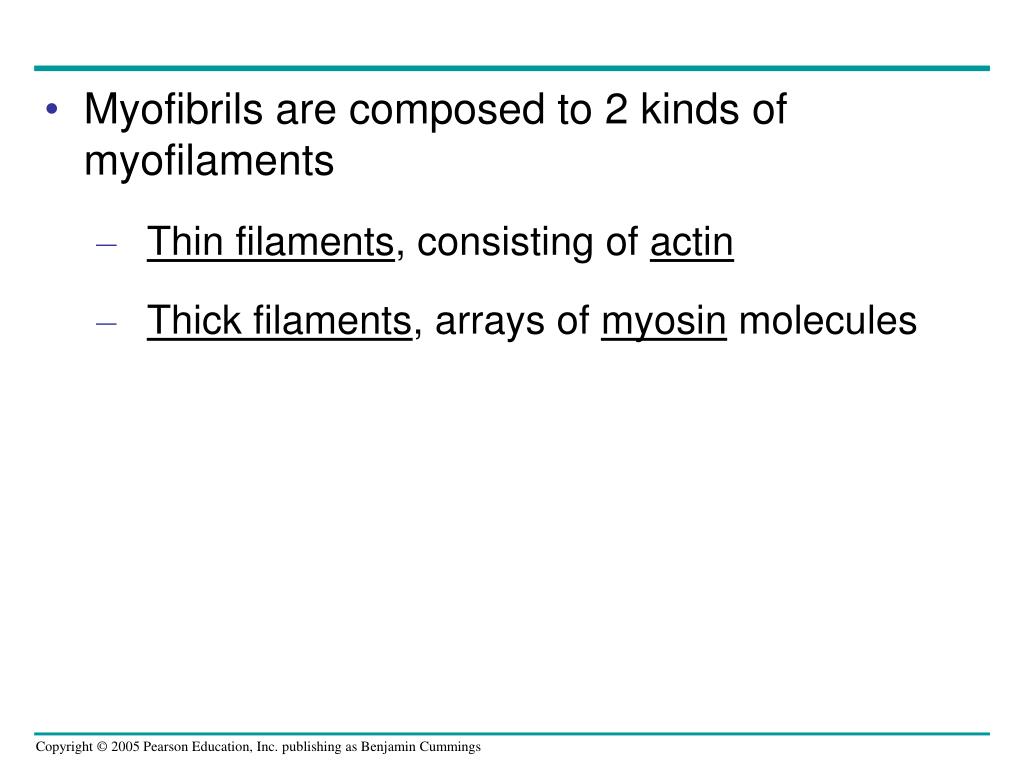 • Myofibrils are composed to 2 kinds of myofilaments

– Thin filaments, consisting of actin

– Thick filaments, arrays of myosin molecules

Copyright © 2005 Pearson Education, Inc. publishing as Benjamin Cummings